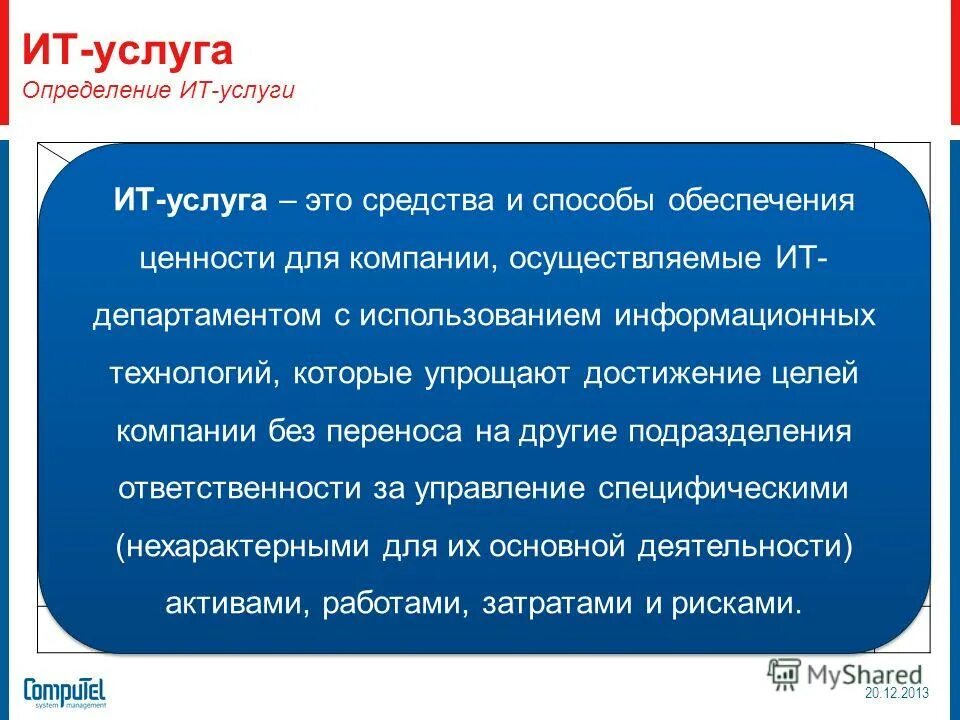 ИТ-услуга
Определение ИТ-услуги

ИТ-услуга – это средства и способы обеспечения ценности для компании, осуществляемые ИТ-департаментом с использованием информационных технологий, которые упрощают достижение целей компании без переноса на другие подразделения ответственности за управление специфическими (нехарактерными для их основной деятельности) активами, работами, затратами и рисками.

CompuTel system management

MyShared

20.12.2013